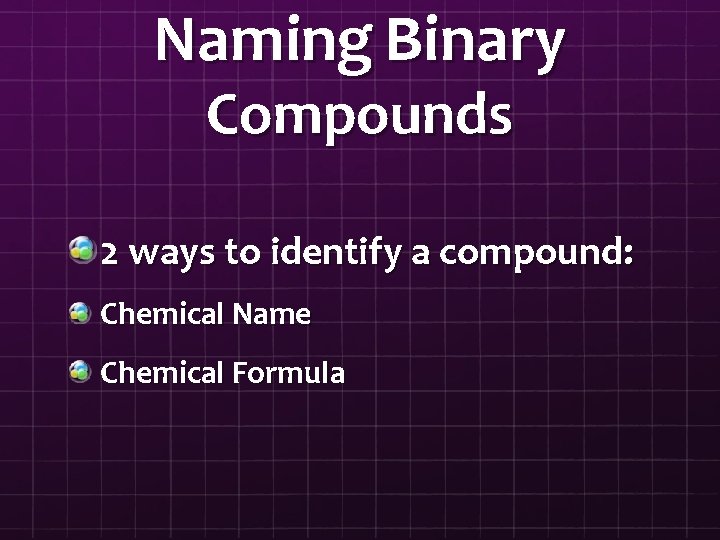 Naming Binary Compounds

2 ways to identify a compound:

Chemical Name

Chemical Formula